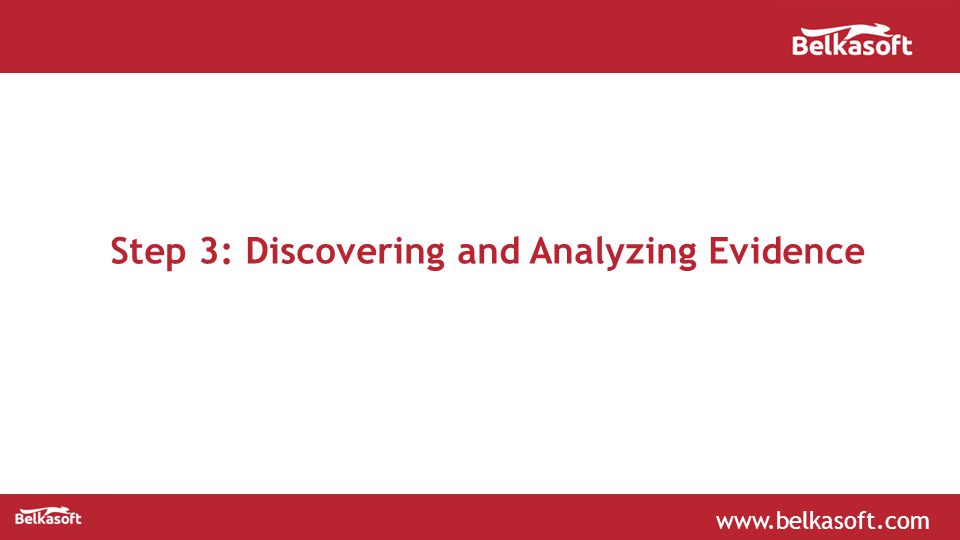 Belkasoft

Step 3: Discovering and Analyzing Evidence

Belkasoft

www.belkasoft.com